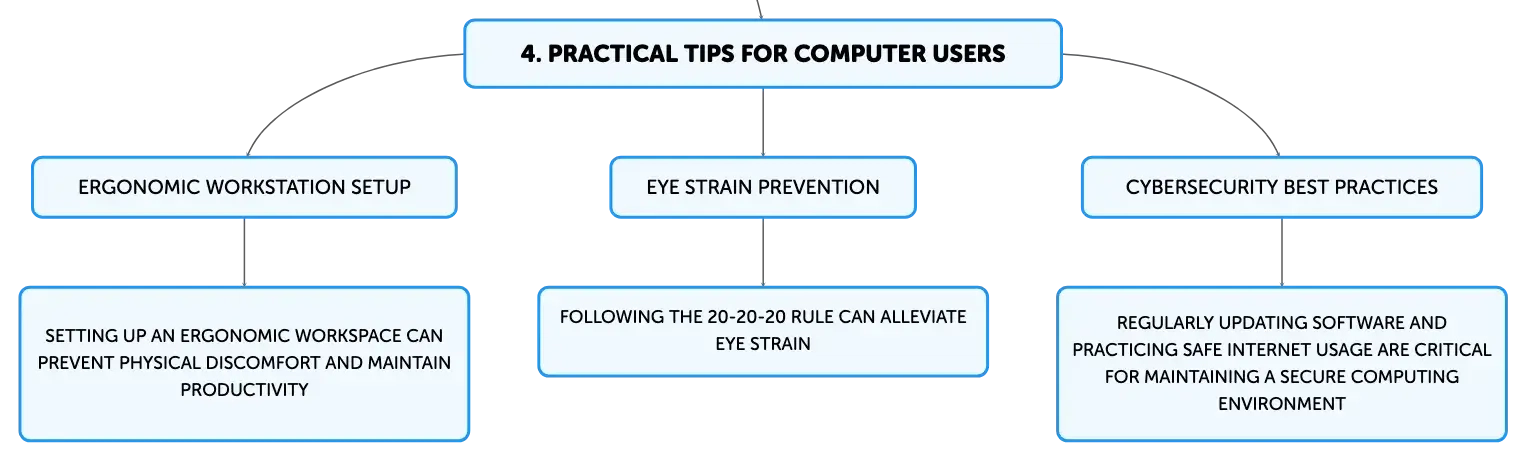 4. PRACTICAL TIPS FOR COMPUTER USERS

ERGONOMIC WORKSTATION SETUP

SETTING UP AN ERGONOMIC WORKSPACE CAN PREVENT PHYSICAL DISCOMFORT AND MAINTAIN PRODUCTIVITY

EYE STRAIN PREVENTION

FOLLOWING THE 20-20-20 RULE CAN ALLEVIATE EYE STRAIN

CYBERSECURITY BEST PRACTICES

REGULARLY UPDATING SOFTWARE AND PRACTICING SAFE INTERNET USAGE ARE CRITICAL FOR MAINTAINING A SECURE COMPUTING ENVIRONMENT